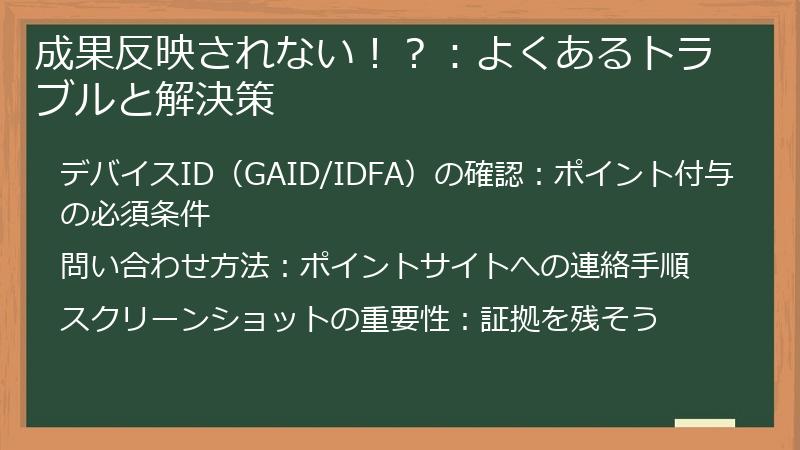 成果反映されない！？：よくあるトラブルと解決策

デバイスID（GAID/IDFA）の確認：ポイント付与の必須条件

問い合わせ方法：ポイントサイトへの連絡手順

スクリーンショットの重要性：証拠を残そう